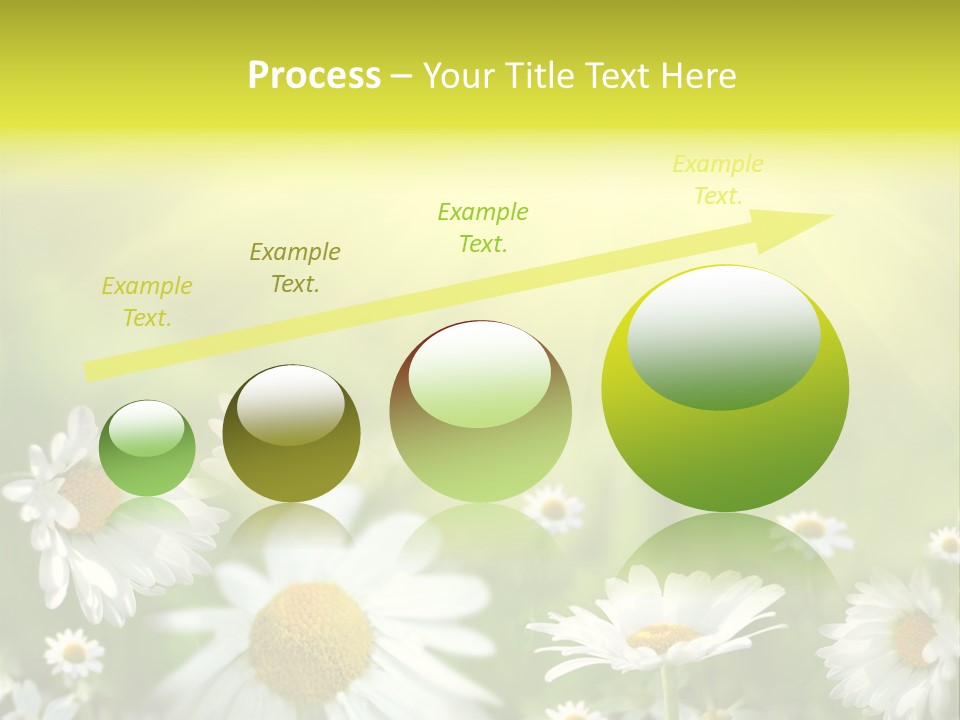 Process – Your Title Text Here

Example Text.

Example Text.

Example Text.

Example Text.